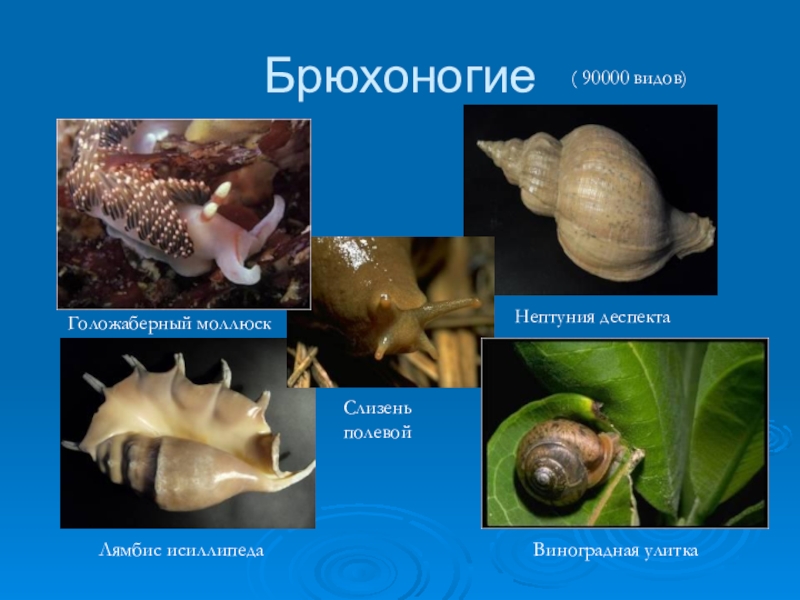 Брюхоногие

( 90000 видов)

Голожаберный моллюск

Нептуния деспекта

Слизень полевой

Лямбис исиллипеда

Виноградная улитка